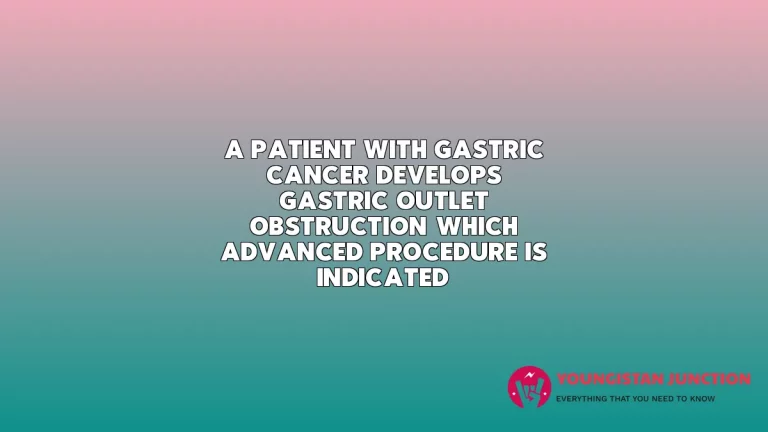 A PATIENT WITH GASTRIC CANCER DEVELOPS GASTRIC OUTLET OBSTRUCTION WHICH ADVANCED PROCEDURE IS INDICATED

YOUNGISTAN JUNCTION
EVERYTHING THAT YOU NEED TO KNOW